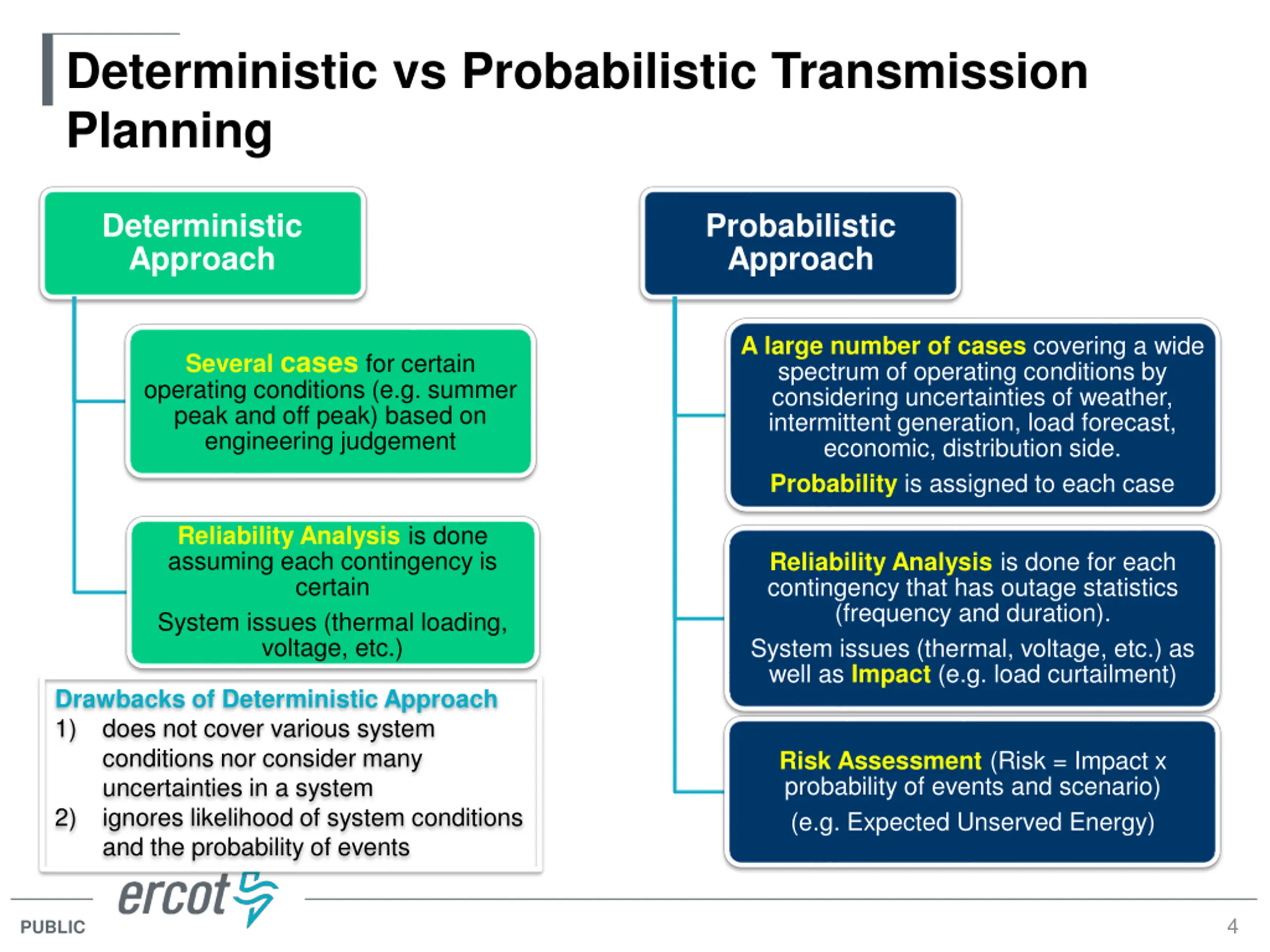 Deterministic vs Probabilistic Transmission Planning

Deterministic Approach

Several cases for certain operating conditions (e.g. summer peak and off peak) based on engineering judgement

Reliability Analysis is done assuming each contingency is certain

System issues (thermal loading, voltage, etc.)

Drawbacks of Deterministic Approach
1) does not cover various system conditions nor consider many uncertainties in a system
2) ignores likelihood of system conditions and the probability of events

Probabilistic Approach

A large number of cases covering a wide spectrum of operating conditions by considering uncertainties of weather, intermittent generation, load forecast, economic, distribution side.

Probability is assigned to each case

Reliability Analysis is done for each contingency that has outage statistics (frequency and duration).

System issues (thermal, voltage, etc.) as well as Impact (e.g. load curtailment)

Risk Assessment (Risk = Impact x probability of events and scenario)

(e.g. Expected Unserved Energy)

ercot

PUBLIC

4